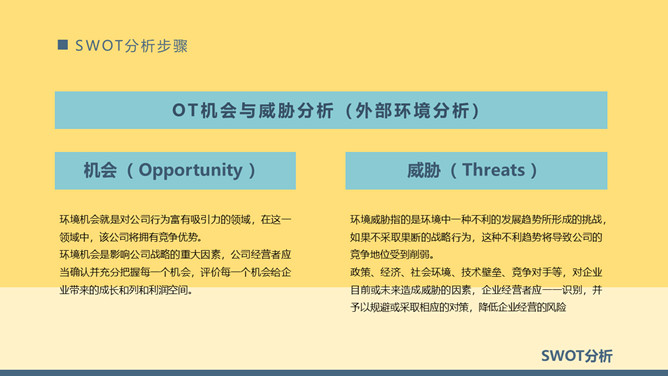 SWOT分析步骤

OT机会与威胁分析（外部环境分析）

机会（Opportunity）

环境机会就是对公司行为富有吸引力的领域，在这一领域中，该公司将拥有竞争优势。
环境机会是影响公司战略的重大因素，公司经营者应当确认并充分把握每一个机会，评价每一个机会给企业带来的成长和列和利润空间。

威胁（Threats）

环境威胁指的是环境中一种不利的发展趋势所形成的挑战，如果不采取果断的战略行为，这种不利趋势将导致公司的竞争地位受到削弱。
政策、经济、社会环境、技术壁垒、竞争对手等，对企业目前或未来造成威胁的因素，企业经营者应一一识别，并予以规避或采取相应的对策，降低企业经营的风险

SWOT分析